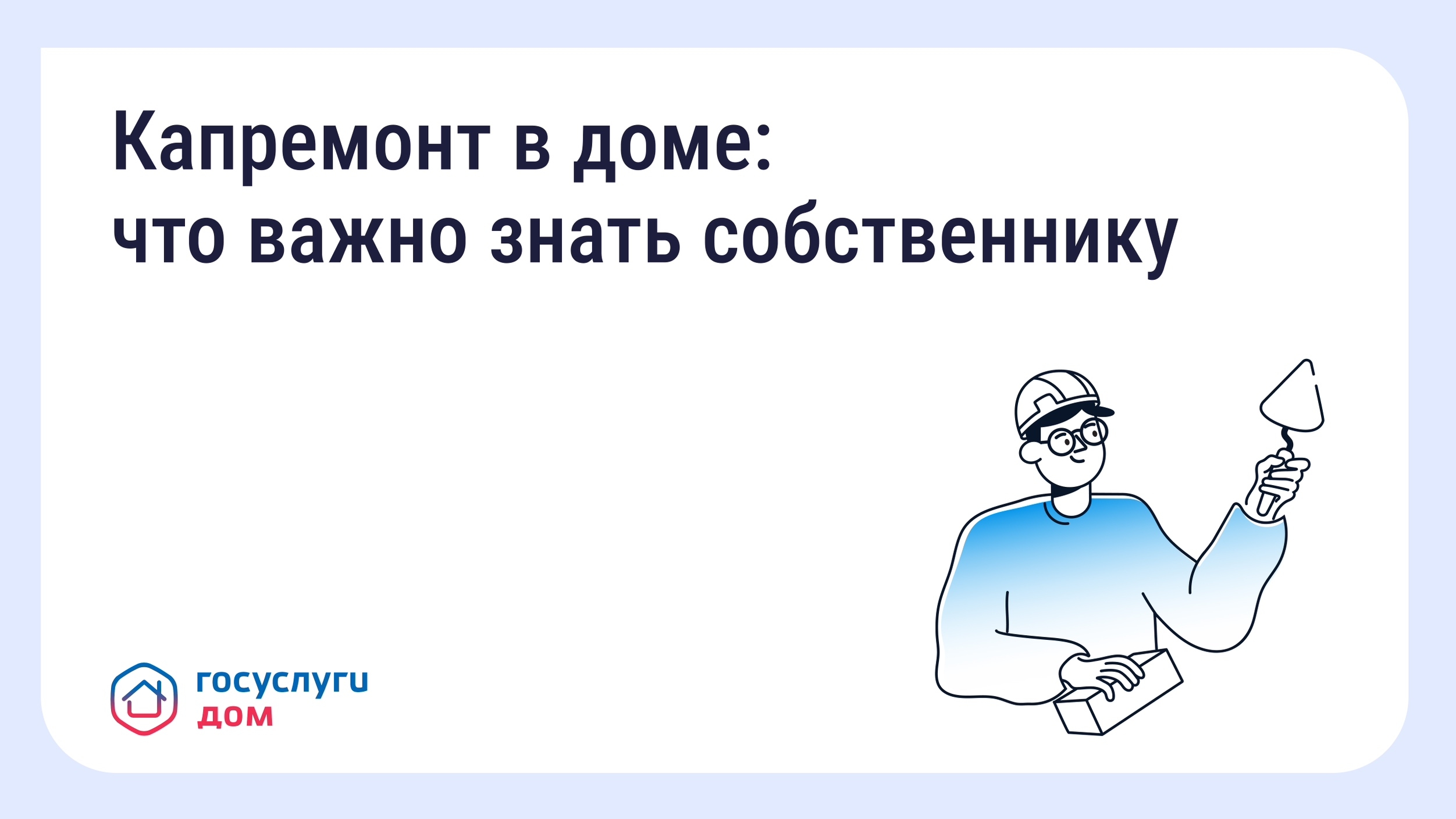 Капремонт в доме:
что важно знать собственнику

госуслуги
дом